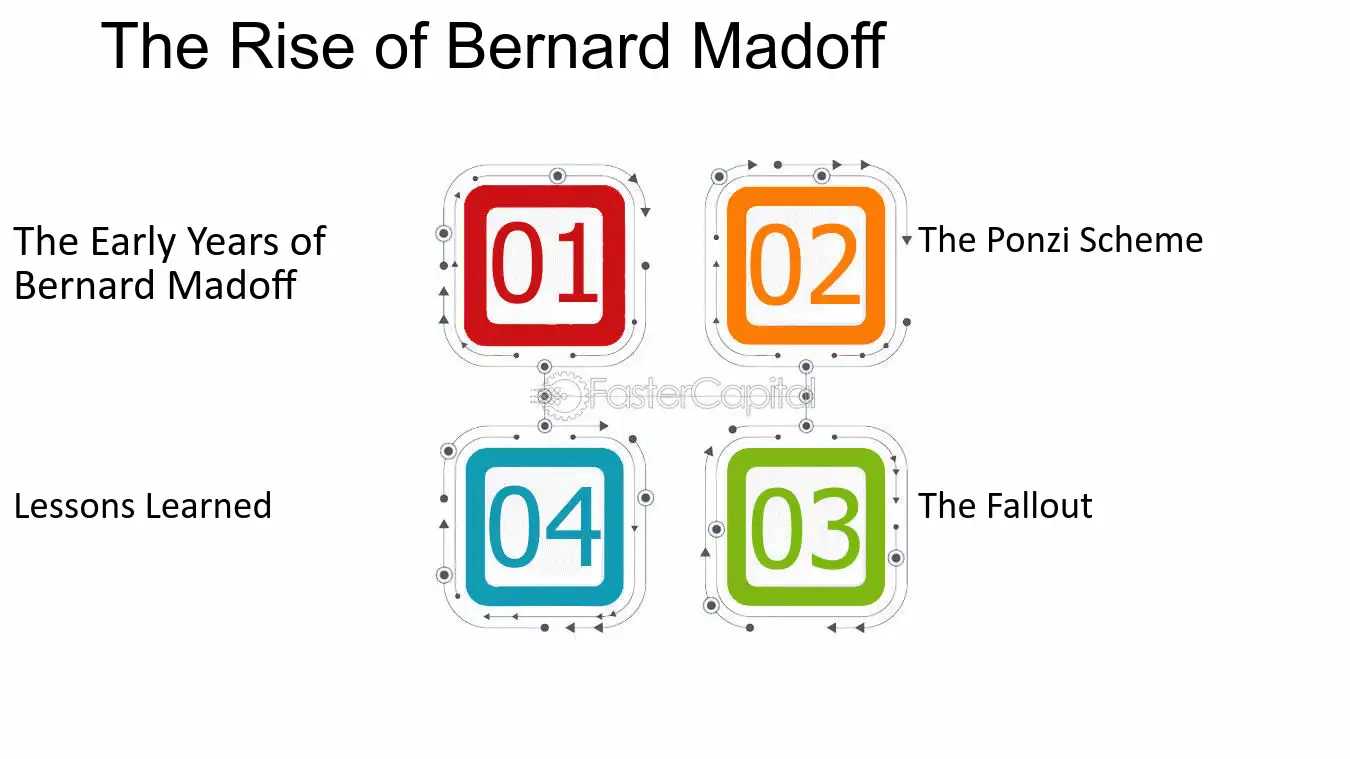 The Rise of Bernard Madoff

The Early Years of Bernard Madoff

01

02

The Ponzi Scheme

FasterCapital

Lessons Learned

04

03

The Fallout